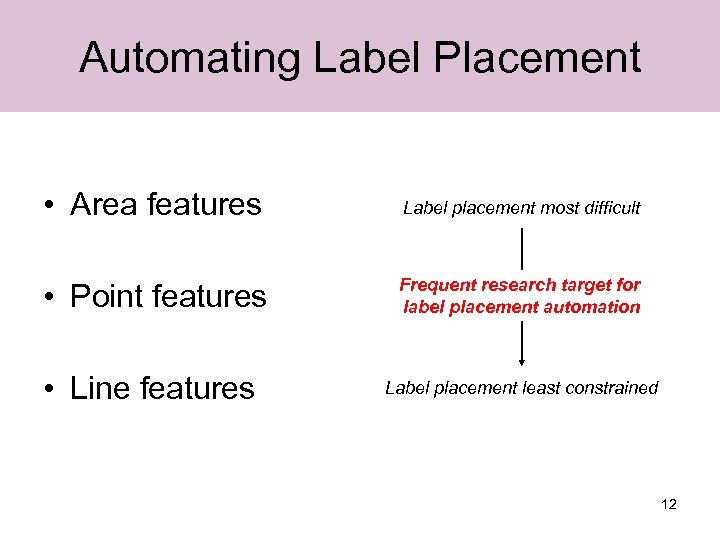 Automating Label Placement

• Area features

• Point features

• Line features

Label placement most difficult

Frequent research target for label placement automation

Label placement least constrained

12